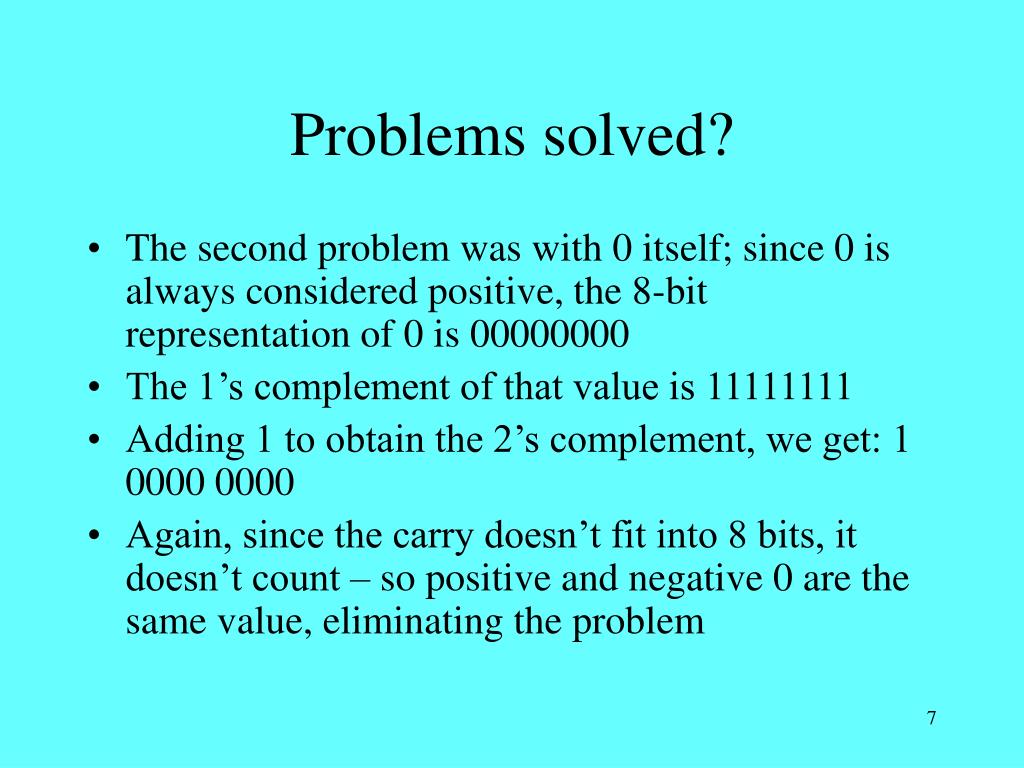 Problems solved?

• The second problem was with 0 itself; since 0 is always considered positive, the 8-bit representation of 0 is 00000000
• The 1’s complement of that value is 11111111
• Adding 1 to obtain the 2’s complement, we get: 1 0000 0000
• Again, since the carry doesn’t fit into 8 bits, it doesn’t count – so positive and negative 0 are the same value, eliminating the problem

7